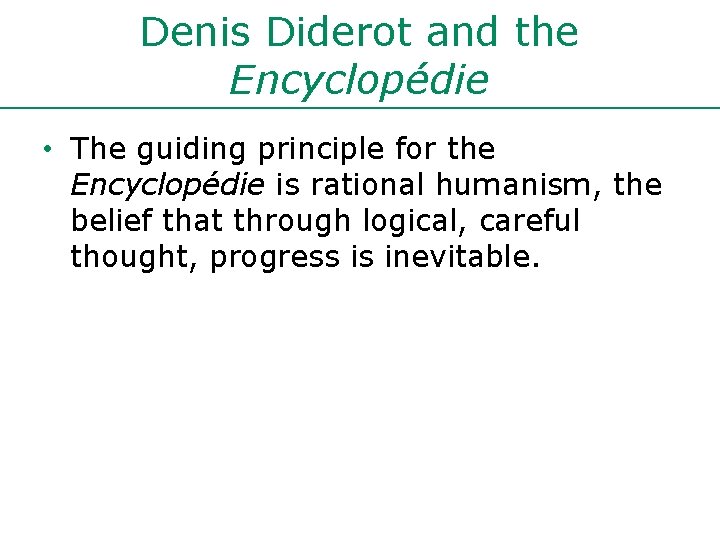 Denis Diderot and the Encyclopédie

• The guiding principle for the Encyclopédie is rational humanism, the belief that through logical, careful thought, progress is inevitable.